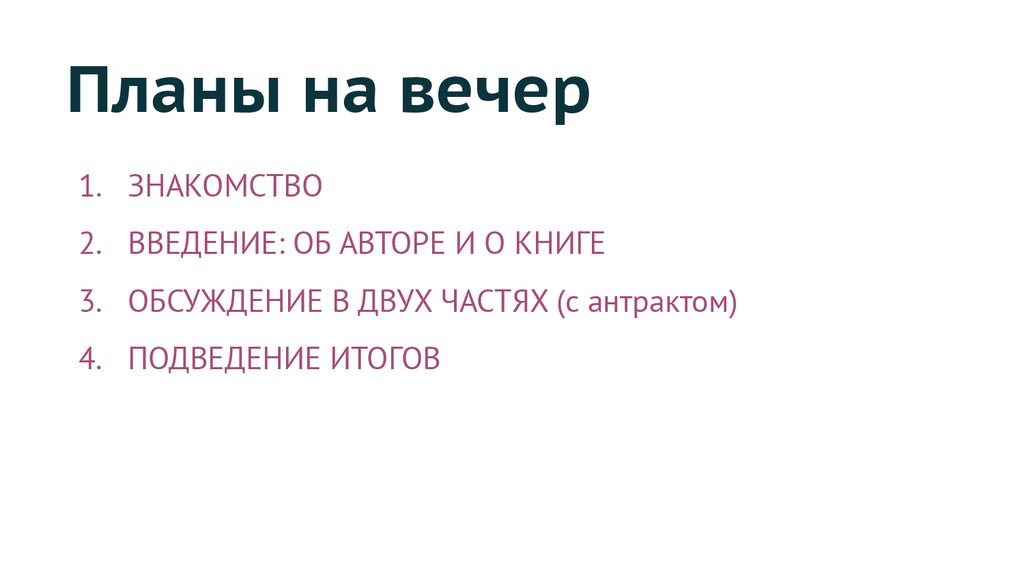 Планы на вечер

1. ЗНАКОМСТВО
2. ВВЕДЕНИЕ: ОБ АВТОРЕ И О КНИГЕ
3. ОБСУЖДЕНИЕ В ДВУХ ЧАСТЯХ (с антрактом)
4. ПОДВЕДЕНИЕ ИТОГОВ